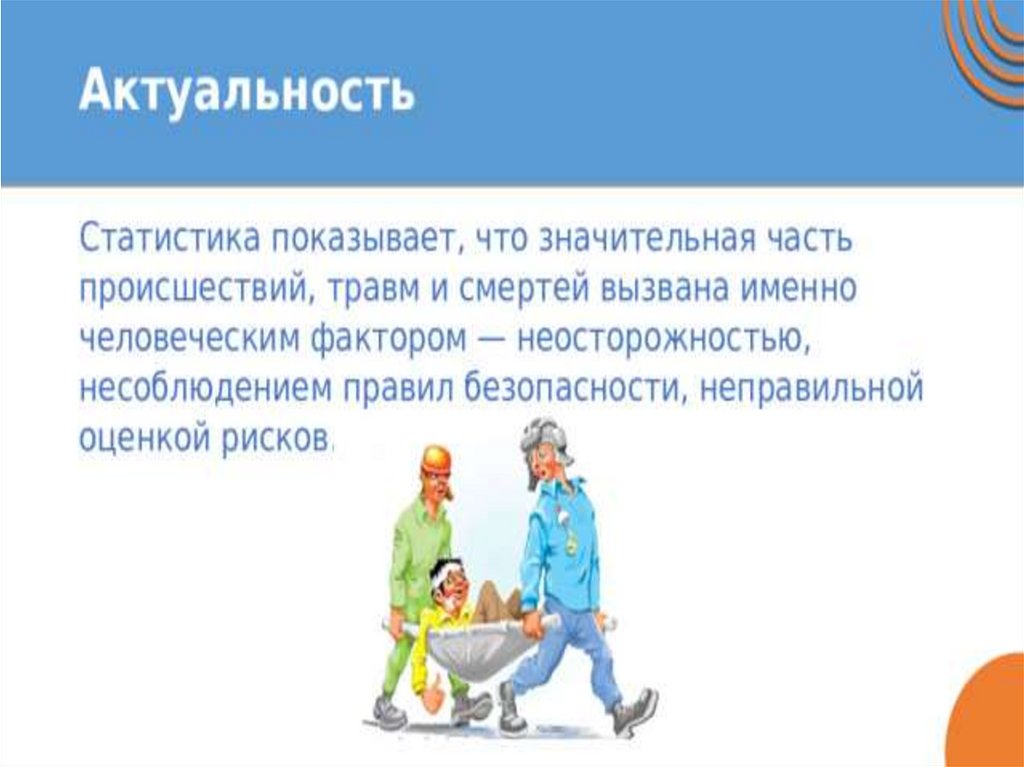 Актуальность

Статистика показывает, что значительная часть происшествий, травм и смертей вызвана именно человеческим фактором — неосторожностью, несоблюдением правил безопасности, неправильной оценкой рисков.